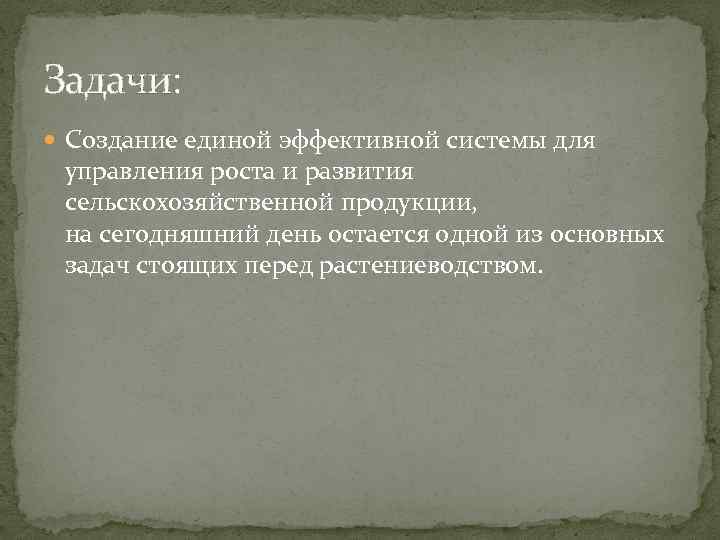 Задачи:

Создание единой эффективной системы для управления роста и развития сельскохозяйственной продукции,
на сегодняшний день остается одной из основных задач стоящих перед растениеводством.